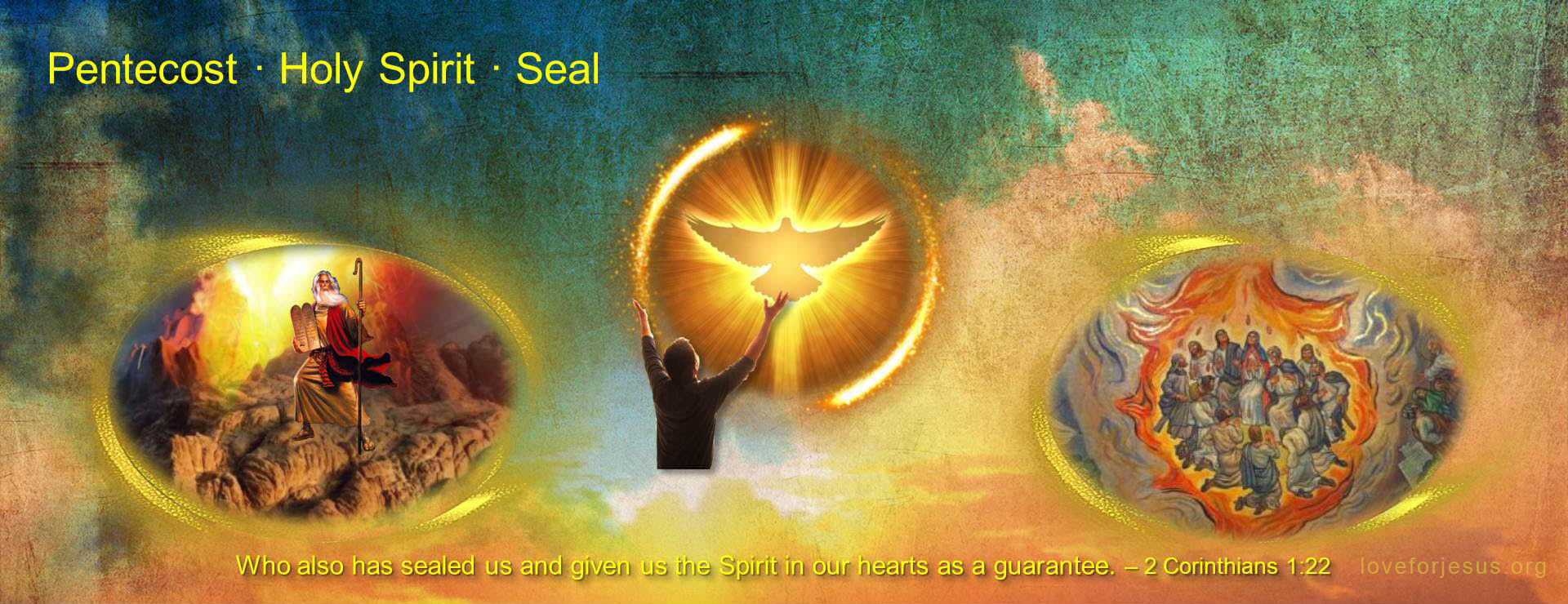 Pentecost · Holy Spirit · Seal

Who also has sealed us and given us the Spirit in our hearts as a guarantee. – 2 Corinthians 1:22

loveforjesus.org